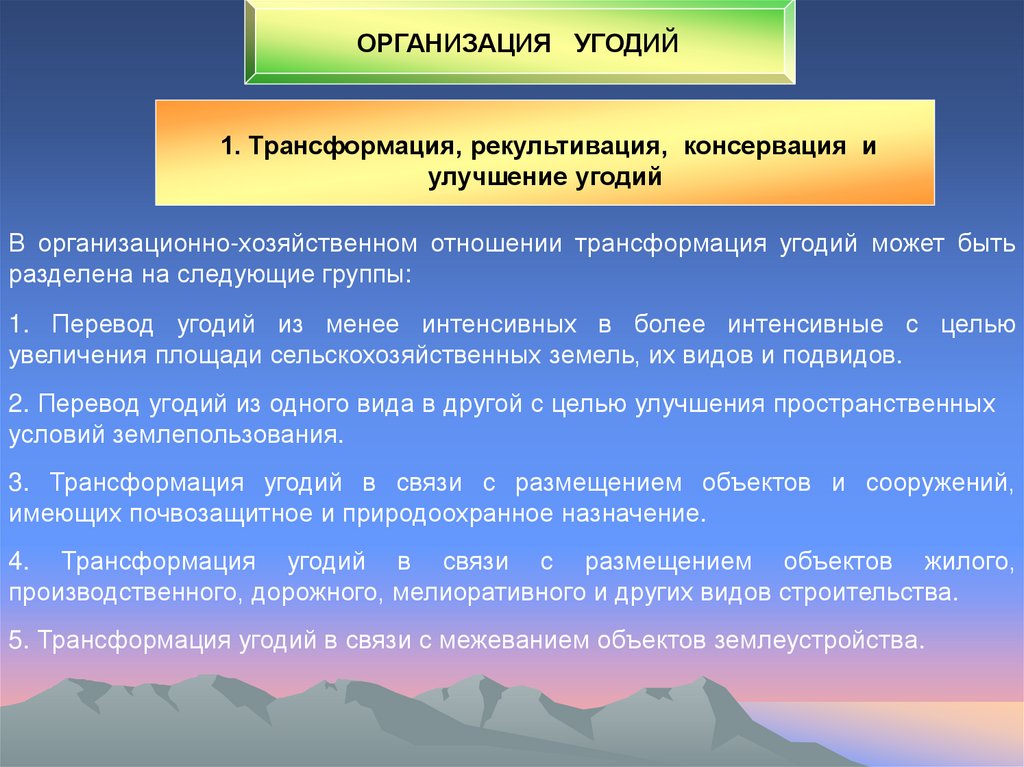 ОРГАНИЗАЦИЯ УГОДИЙ

1. Трансформация, рекультивация, консервация и улучшение угодий

В организационно-хозяйственном отношении трансформация угодий может быть разделена на следующие группы:

1. Перевод угодий из менее интенсивных в более интенсивные с целью увеличения площади сельскохозяйственных земель, их видов и подвидов.

2. Перевод угодий из одного вида в другой с целью улучшения пространственных условий землепользования.

3. Трансформация угодий в связи с размещением объектов и сооружений, имеющих почвозащитное и природоохранное назначение.

4. Трансформация угодий в связи с размещением объектов жилого, производственного, дорожного, мелиоративного и других видов строительства.

5. Трансформация угодий в связи с межеванием объектов землеустройства.